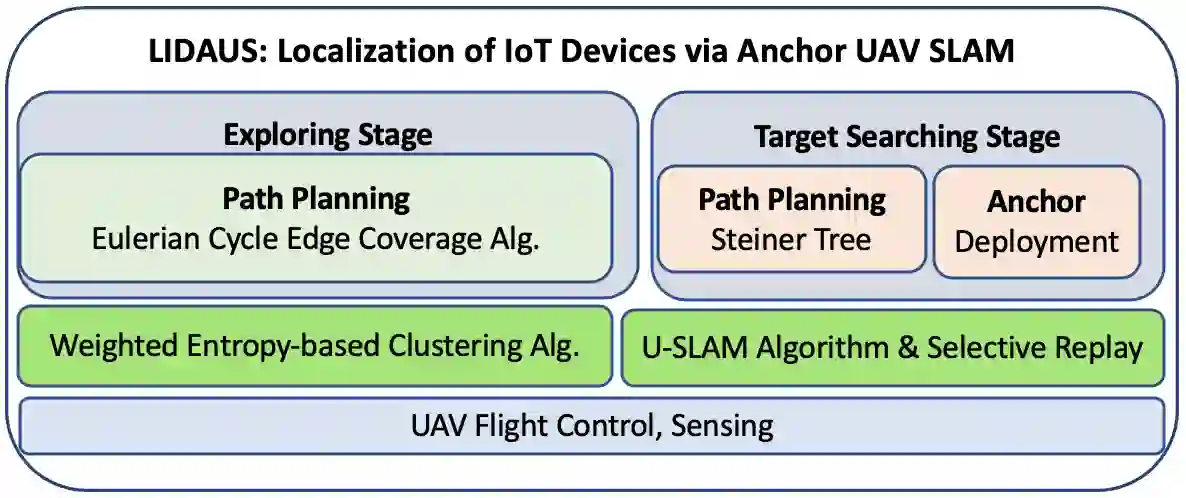 LIDAUS: Localization of IoT Devices via Anchor UAV SLAM

Exploring Stage

Path Planning
Eulerian Cycle Edge Coverage Alg.

Target Searching Stage

Path Planning
Steiner Tree

Anchor
Deployment

Weighted Entropy-based Clustering Alg.

U-SLAM Algorithm & Selective Replay

UAV Flight Control, Sensing